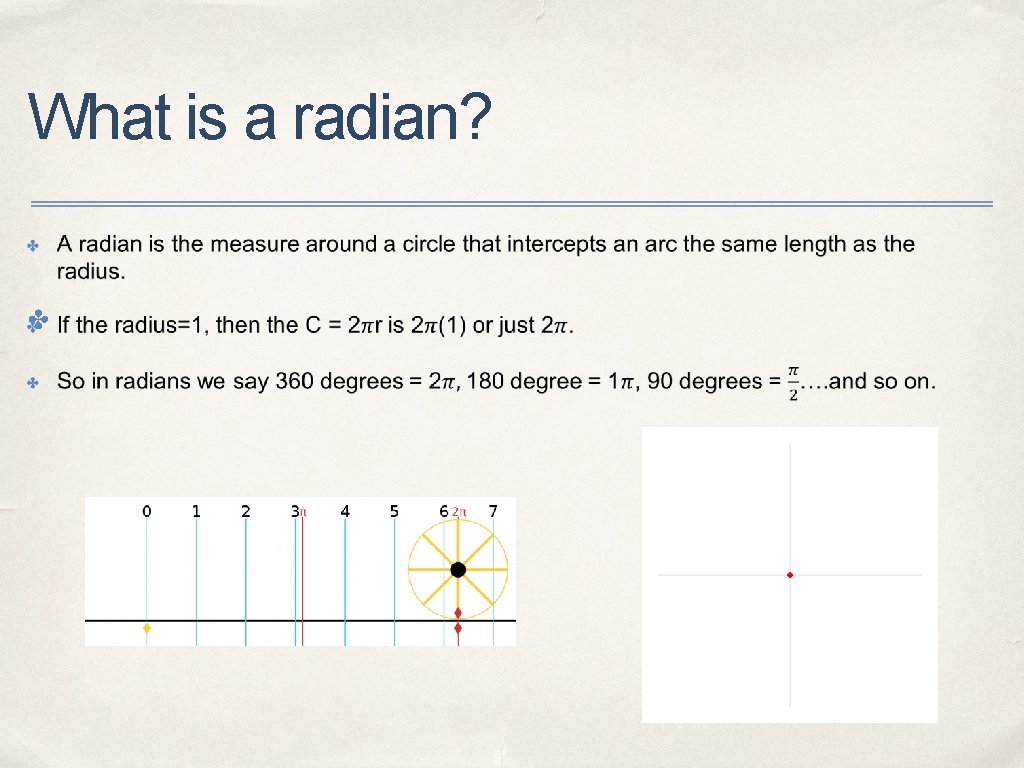 What is a radian?

✤ A radian is the measure around a circle that intercepts an arc the same length as the radius.

✤ If the radius=1, then the C = $2\pi r$ is $2\pi(1)$ or just $2\pi$.

✤ So in radians we say 360 degrees = $2\pi$, 180 degree = $1\pi$, 90 degrees = $\frac{\pi}{2}$….and so on.

0 1 2 3 $\pi$ 4 5 6 $2\pi$ 7